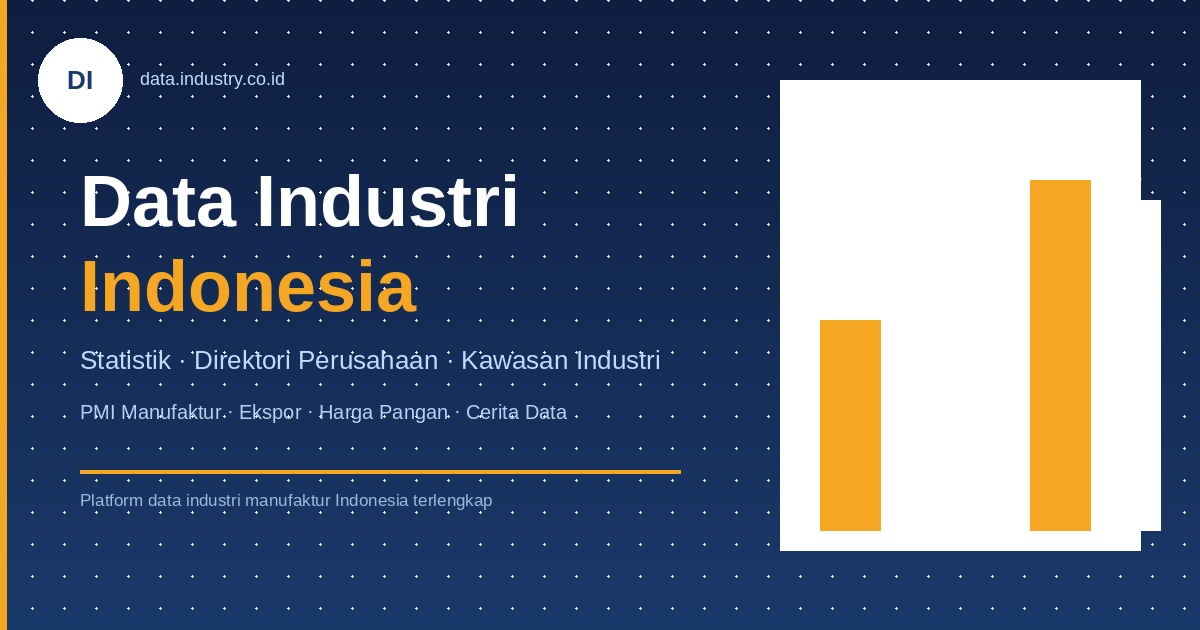 DI

data.industry.co.id

Data Industri
Indonesia

Statistik · Direktori Perusahaan · Kawasan Industri

PMI Manufaktur · Ekspor · Harga Pangan · Cerita Data

Platform data industri manufaktur Indonesia terlengkap